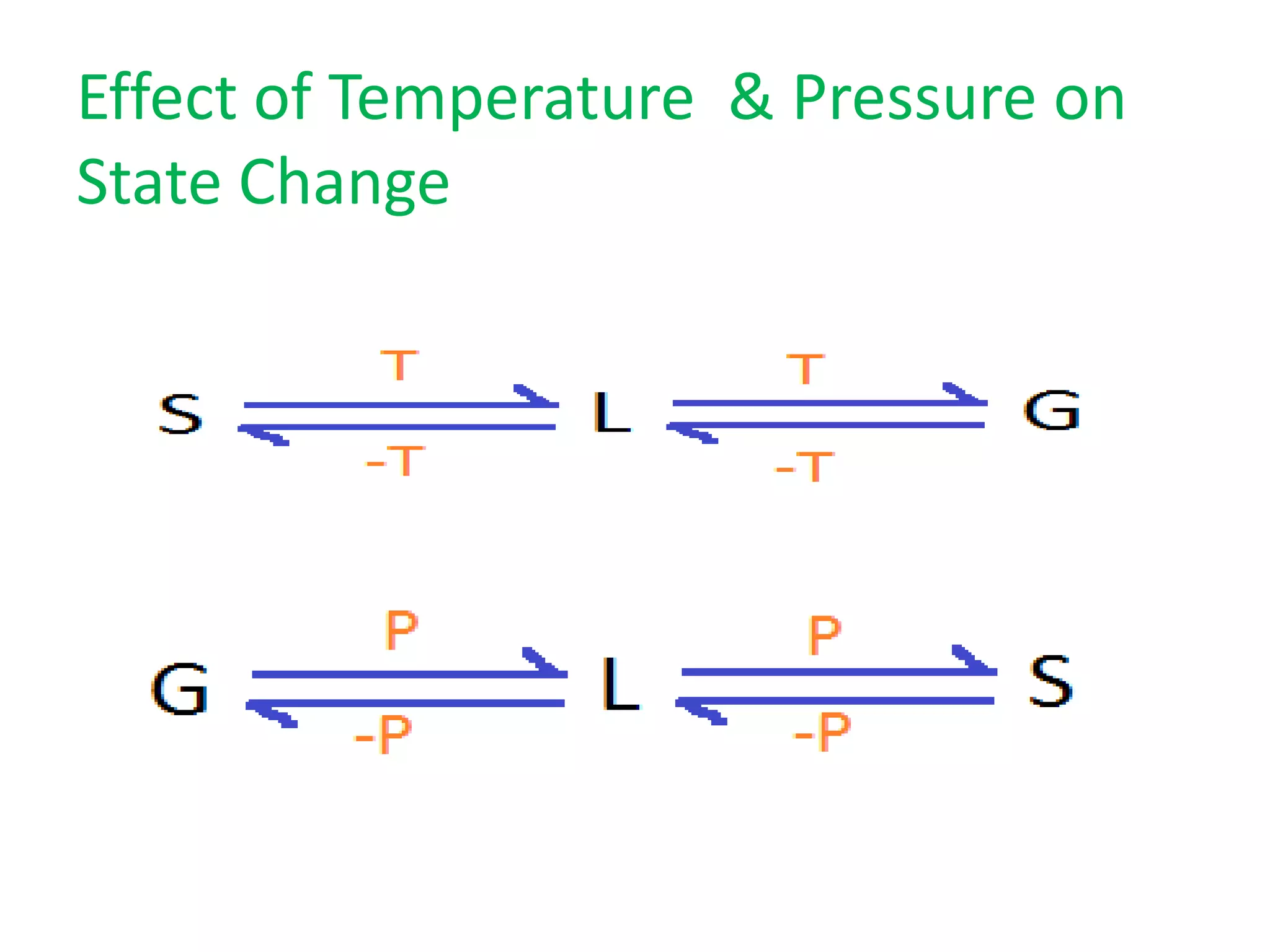 Effect of Temperature & Pressure on State Change

$S \underset{-T}{\overset{T}{\rightleftharpoons}} L \underset{-T}{\overset{T}{\rightleftharpoons}} G$

$G \underset{-P}{\overset{P}{\rightleftharpoons}} L \underset{-P}{\overset{P}{\rightleftharpoons}} S$